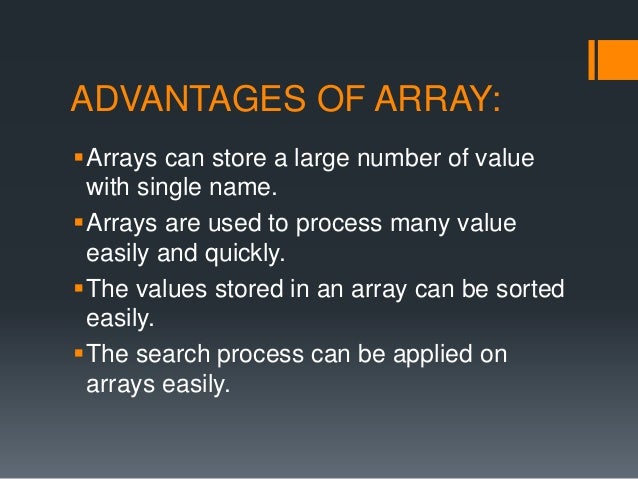 ADVANTAGES OF ARRAY:

▪ Arrays can store a large number of value with single name.

▪ Arrays are used to process many value easily and quickly.

▪ The values stored in an array can be sorted easily.

▪ The search process can be applied on arrays easily.